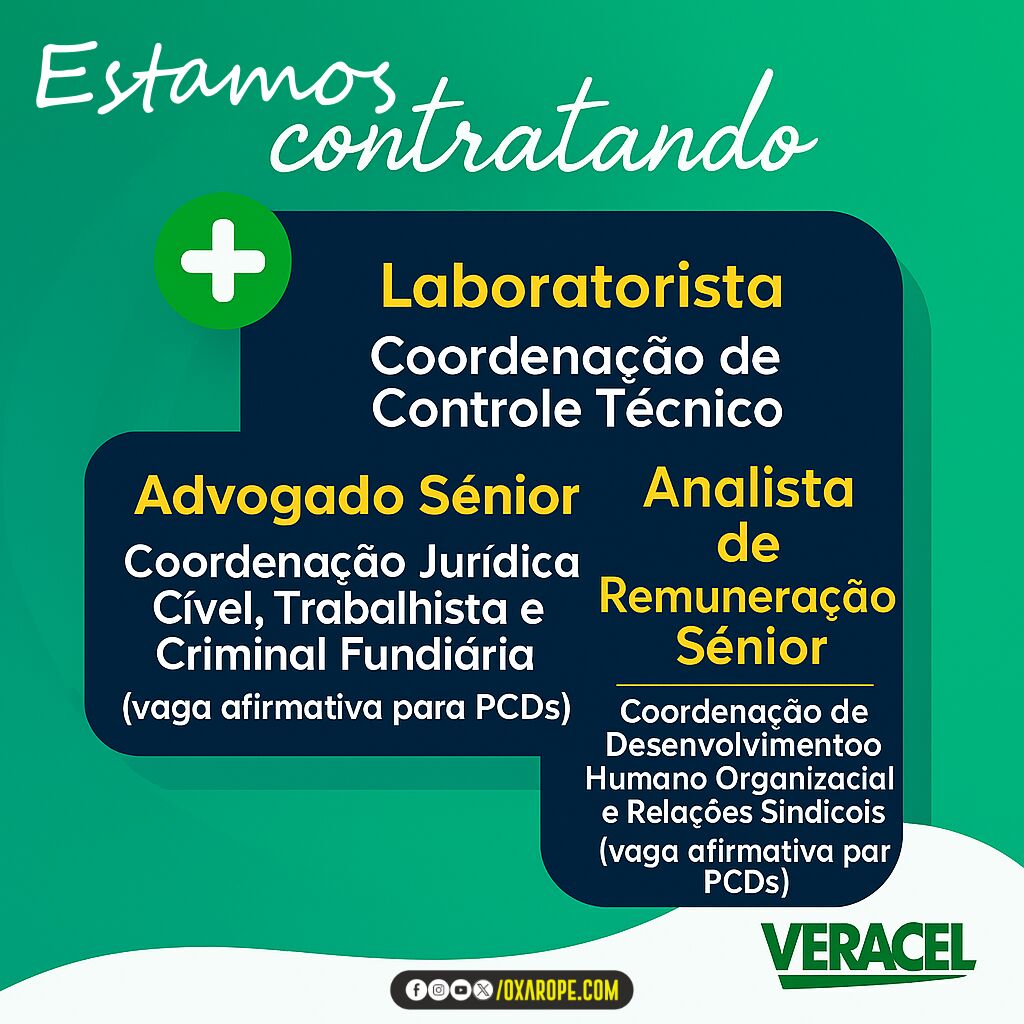 Estamos contratando

Laboratorista
Coordenação de Controle Técnico

Advogado Sénior
Coordenação Jurídica Cível, Trabalhista e Criminal Fundiária
(vaga afirmativa para PCDs)

Analista de Remuneração Sénior
Coordenação de Desenvolvimentoo Humano Organizacial e Relações Sindicois
(vaga afirmativa par PCDs)

VERACEL

/OXAROPE.COM